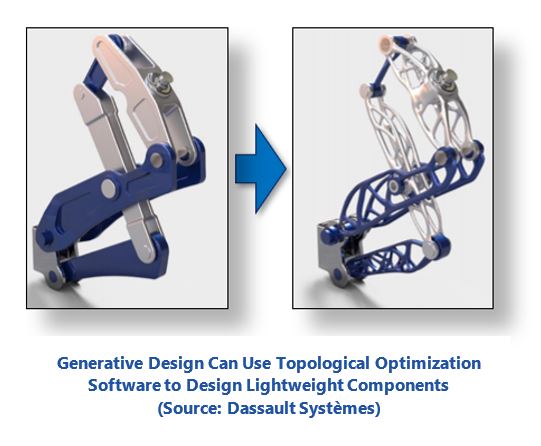 Generative Design Can Use Topological Optimization Software to Design Lightweight Components
(Source: Dassault Systèmes)